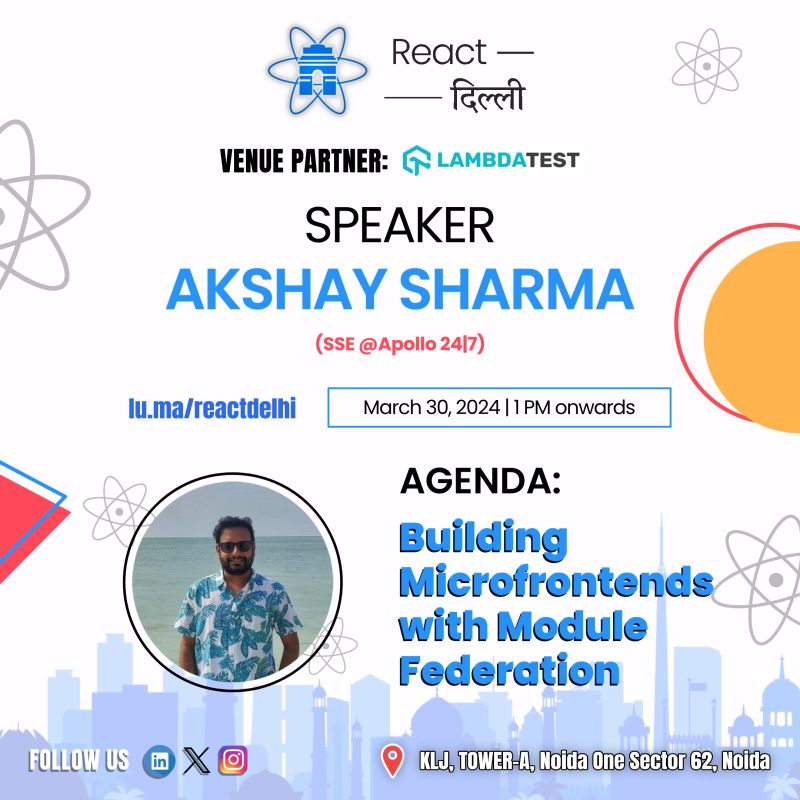 React —
— दिल्ली

VENUE PARTNER: LAMBDATEST

SPEAKER
AKSHAY SHARMA
(SSE @Apollo 24|7)

lu.ma/reactdelhi

March 30, 2024 | 1 PM onwards

AGENDA:
Building Microfrontends with Module Federation

FOLLOW US

KLJ, TOWER-A, Noida One Sector 62, Noida